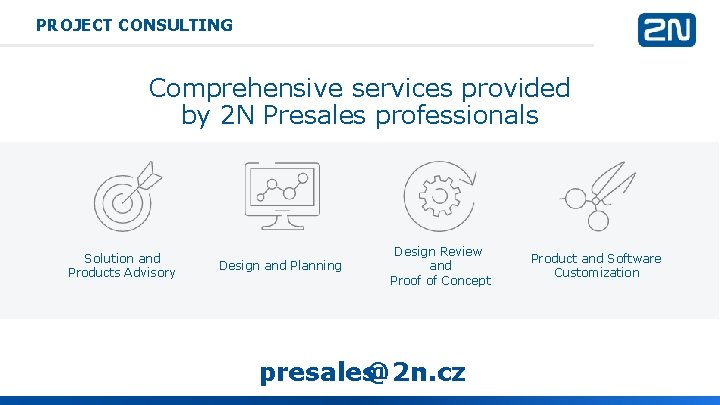 PROJECT CONSULTING

2N

Comprehensive services provided by 2N Presales professionals

Solution and
Products Advisory

Design and Planning

Design Review
and
Proof of Concept

Product and Software
Customization

presales@2n.cz